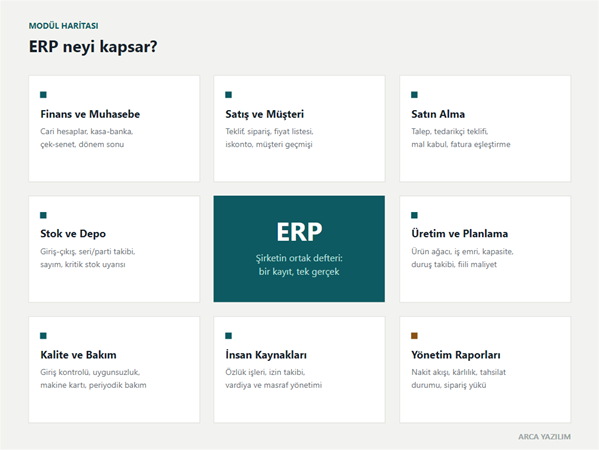 MODÜL HARİTASI

ERP neyi kapsar?

Finans ve Muhasebe

Cari hesaplar, kasa-banka, çek-senet, dönem sonu

Satış ve Müşteri

Teklif, sipariş, fiyat listesi, iskonto, müşteri geçmişi

Satın Alma

Talep, tedarikçi teklifi, mal kabul, fatura eşleştirme

Stok ve Depo

Giriş-çıkış, seri/parti takibi, sayım, kritik stok uyarısı

ERP

Şirketin ortak defteri: bir kayıt, tek gerçek

Üretim ve Planlama

Ürün ağacı, iş emri, kapasite, duruş takibi, fiili maliyet

Kalite ve Bakım

Giriş kontrolü, uygunsuzluk, makine kartı, periyodik bakım

İnsan Kaynakları

Özlük işleri, izin takibi, vardiya ve masraf yönetimi

Yönetim Raporları

Nakit akışı, kârlılık, tahsilat durumu, sipariş yükü

ARCA YAZILIM